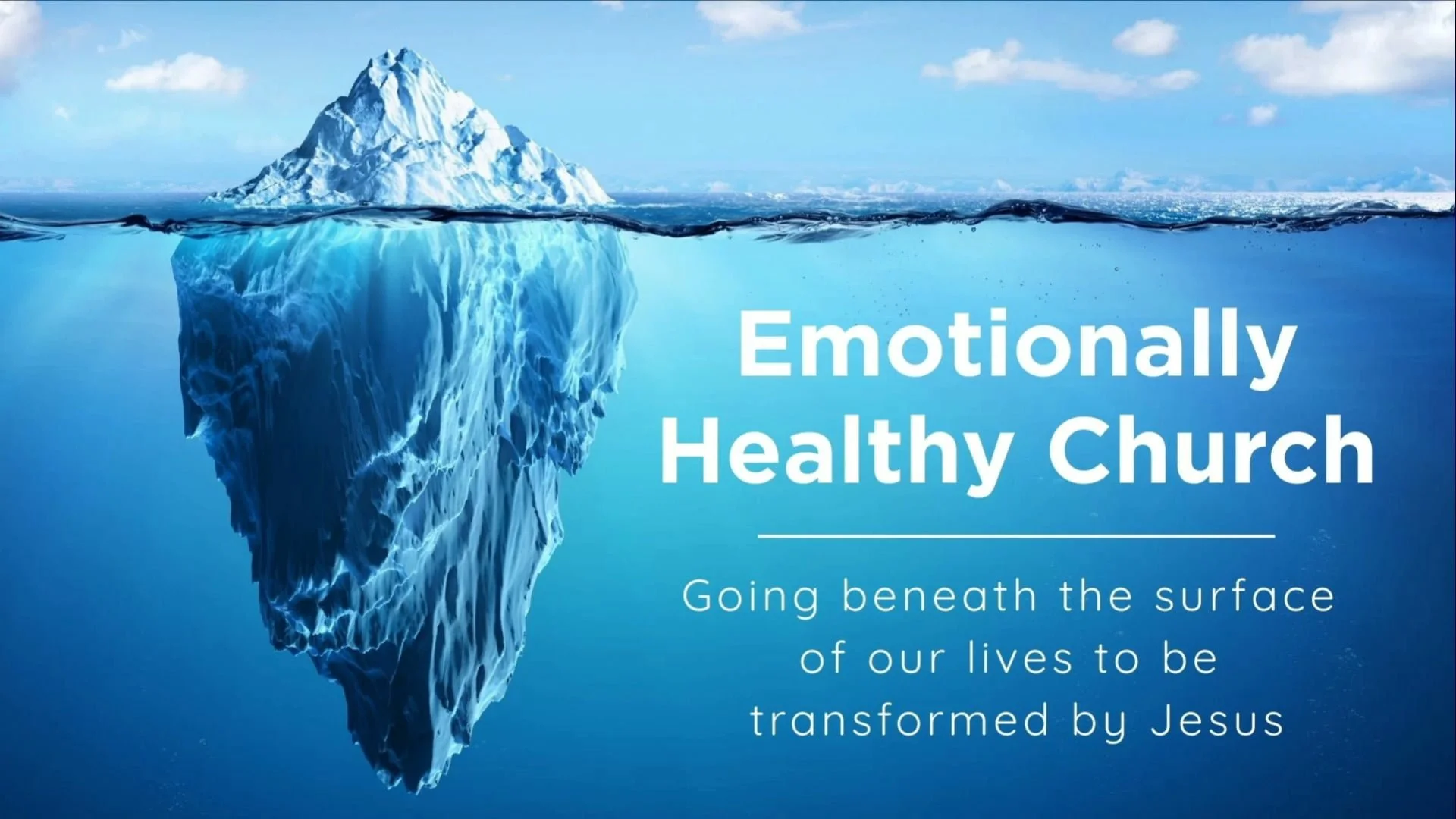 Emotionally Healthy Church

Going beneath the surface of our lives to be transformed by Jesus